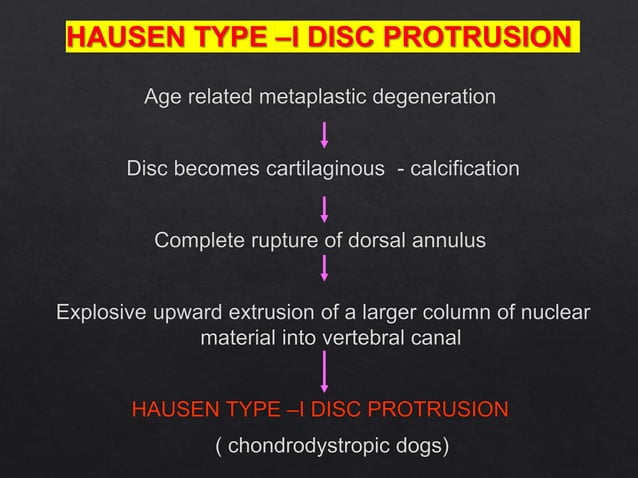 HAUSEN TYPE –I DISC PROTRUSION

Age related metaplastic degeneration

Disc becomes cartilaginous - calcification

Complete rupture of dorsal annulus

Explosive upward extrusion of a larger column of nuclear material into vertebral canal

HAUSEN TYPE –I DISC PROTRUSION

( chondrodystropic dogs)